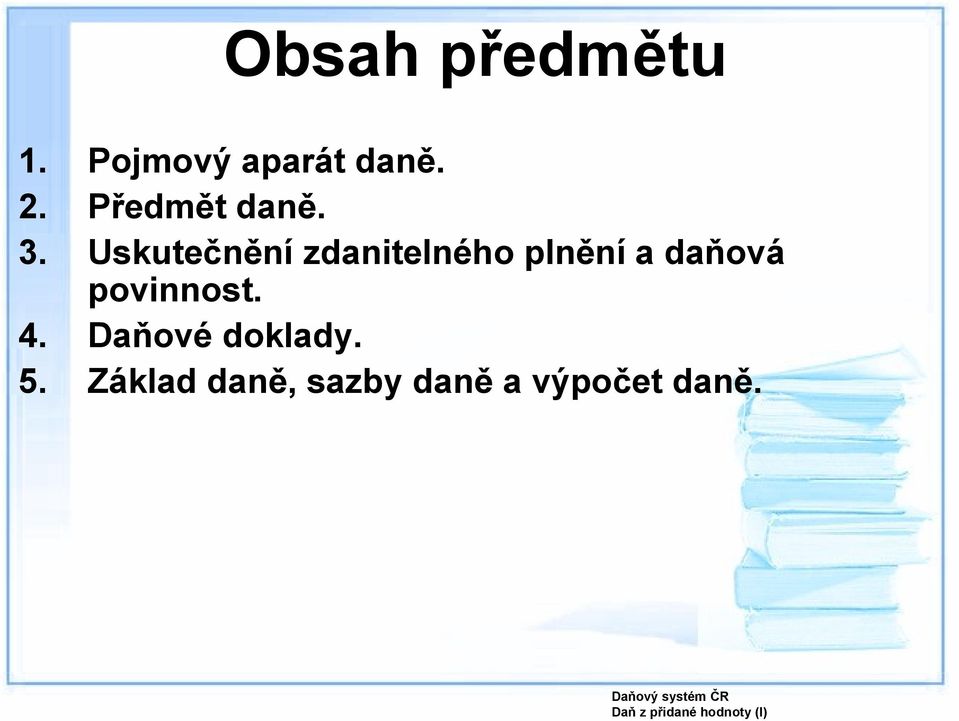 Obsah předmětu

1. Pojmový aparát daně.
2. Předmět daně.
3. Uskutečnění zdanitelného plnění a daňová povinnost.
4. Daňové doklady.
5. Základ daně, sazby daně a výpočet daně.

Daňový systém ČR
Daň z přidané hodnoty (I)